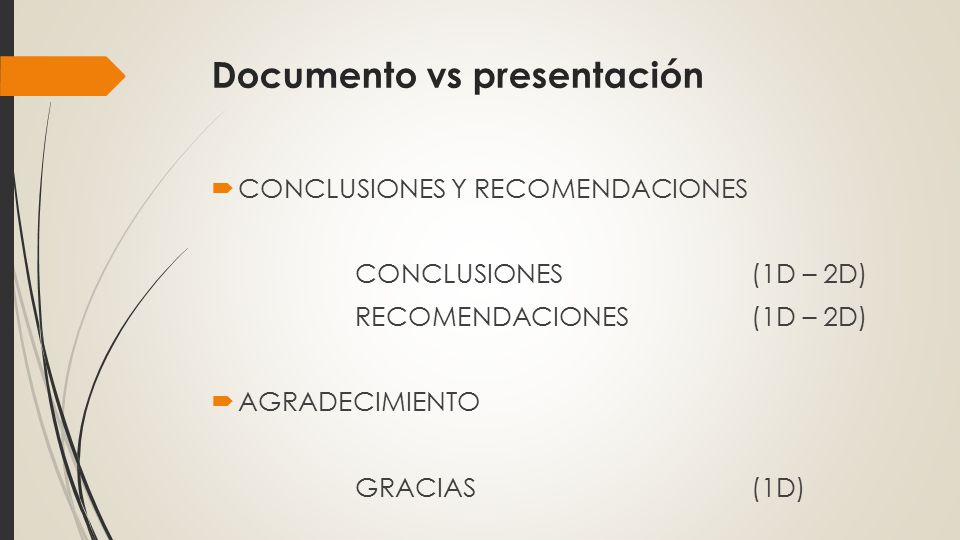 Documento vs presentación

CONCLUSIONES Y RECOMENDACIONES

CONCLUSIONES (1D – 2D)
RECOMENDACIONES (1D – 2D)

AGRADECIMIENTO

GRACIAS (1D)